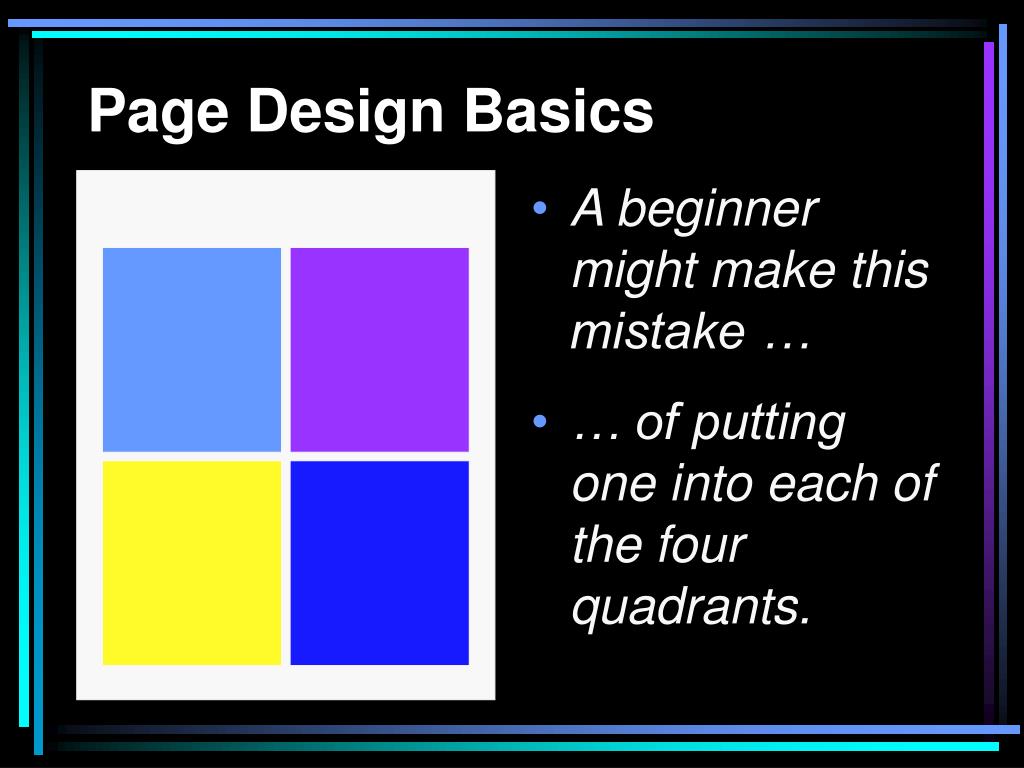 Page Design Basics

• A beginner might make this mistake …

• … of putting one into each of the four quadrants.